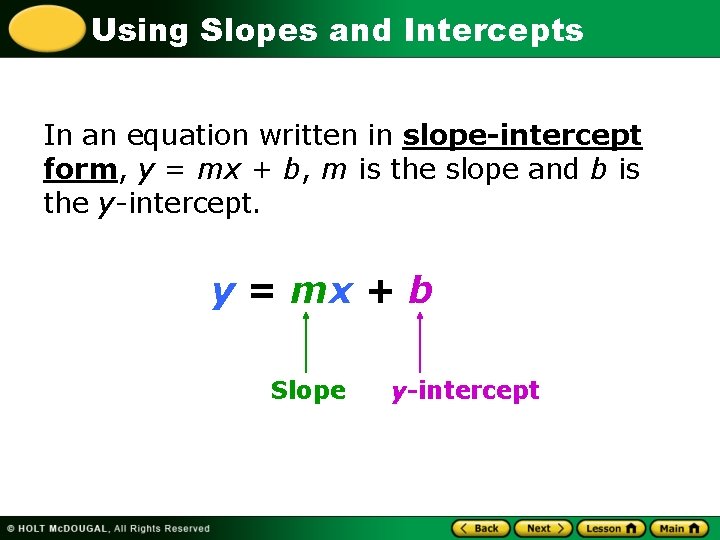 Using Slopes and Intercepts

In an equation written in slope-intercept form, $y = mx + b$, $m$ is the slope and $b$ is the $y$-intercept.

$y = mx + b$

Slope

$y$-intercept

© HOLT McDOUGAL, All Rights Reserved

Back Next Lesson Main